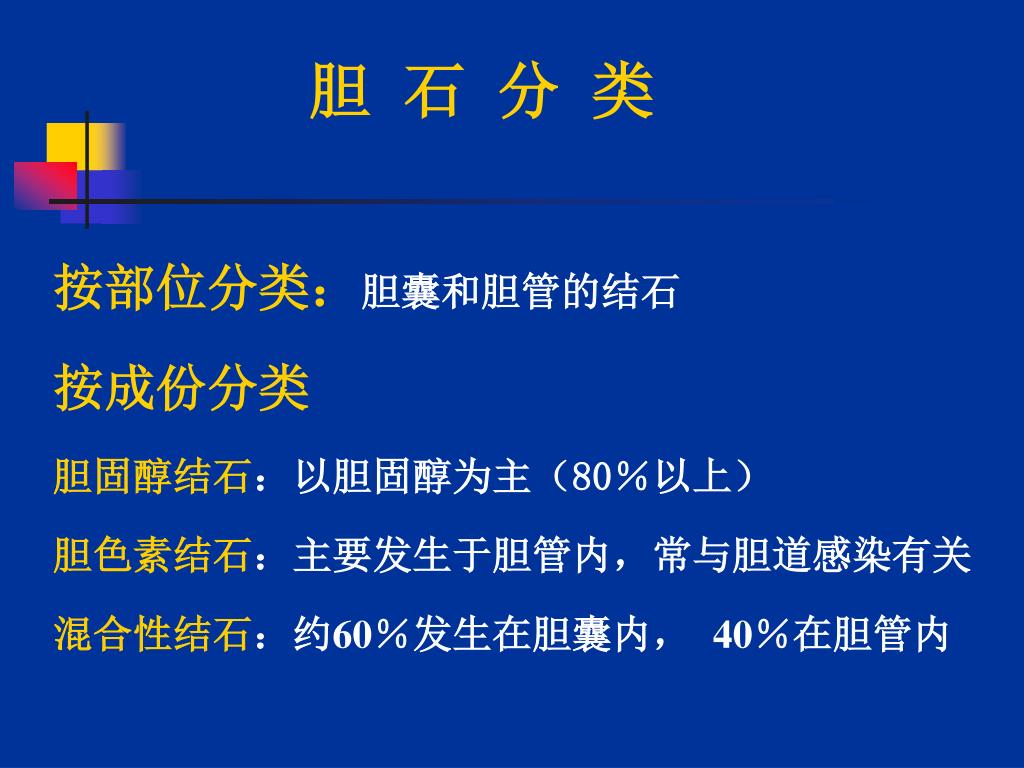 胆 石 分 类

按部位分类：胆囊和胆管的结石

按成份分类

胆固醇结石：以胆固醇为主（80％以上）

胆色素结石：主要发生于胆管内，常与胆道感染有关

混合性结石：约60％发生在胆囊内， 40％在胆管内